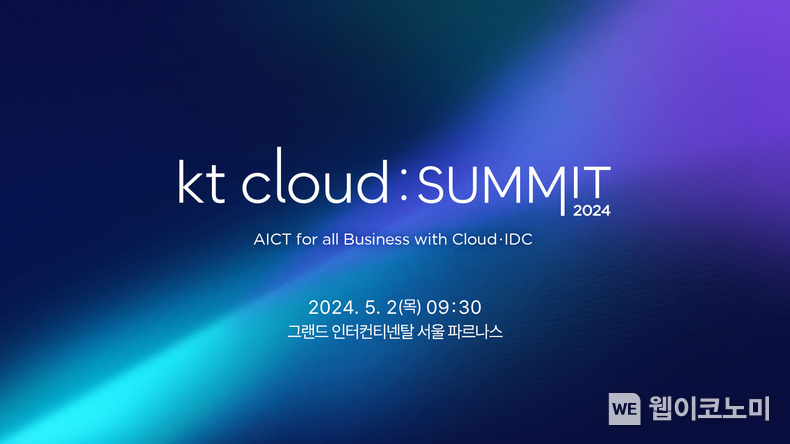 kt cloud : SUMMIT 2024

AICT for all Business with Cloud·IDC

2024. 5. 2(목) 09:30
그랜드 인터컨티넨탈 서울 파르나스

WE 웹이코노미